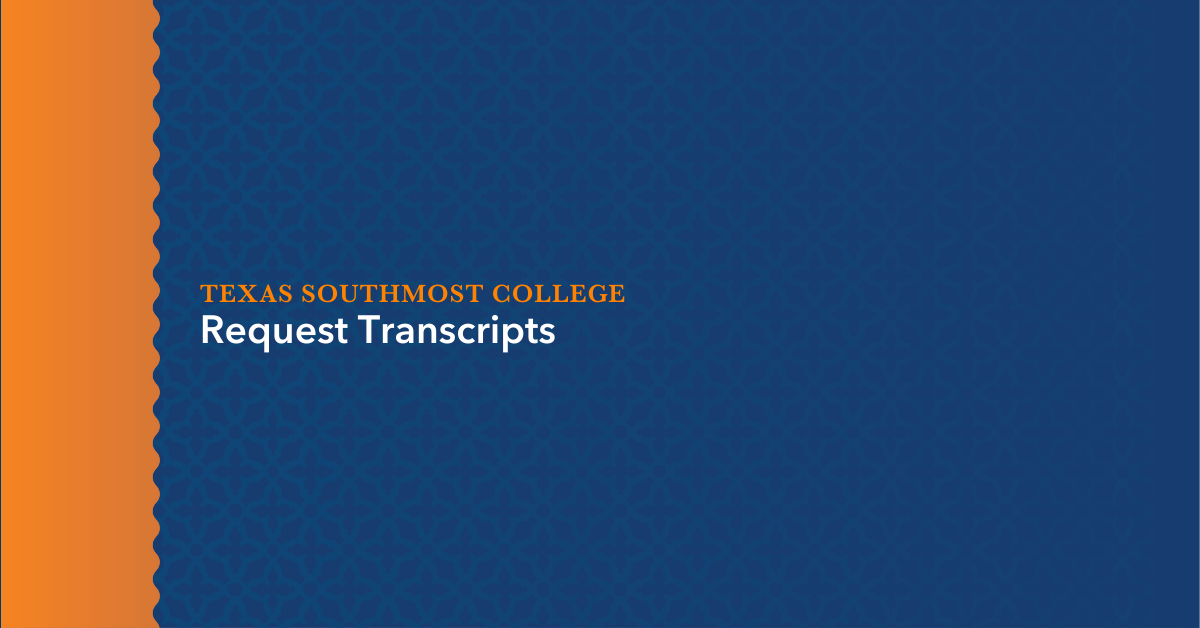 TEXAS SOUTHMOST COLLEGE
Request Transcripts